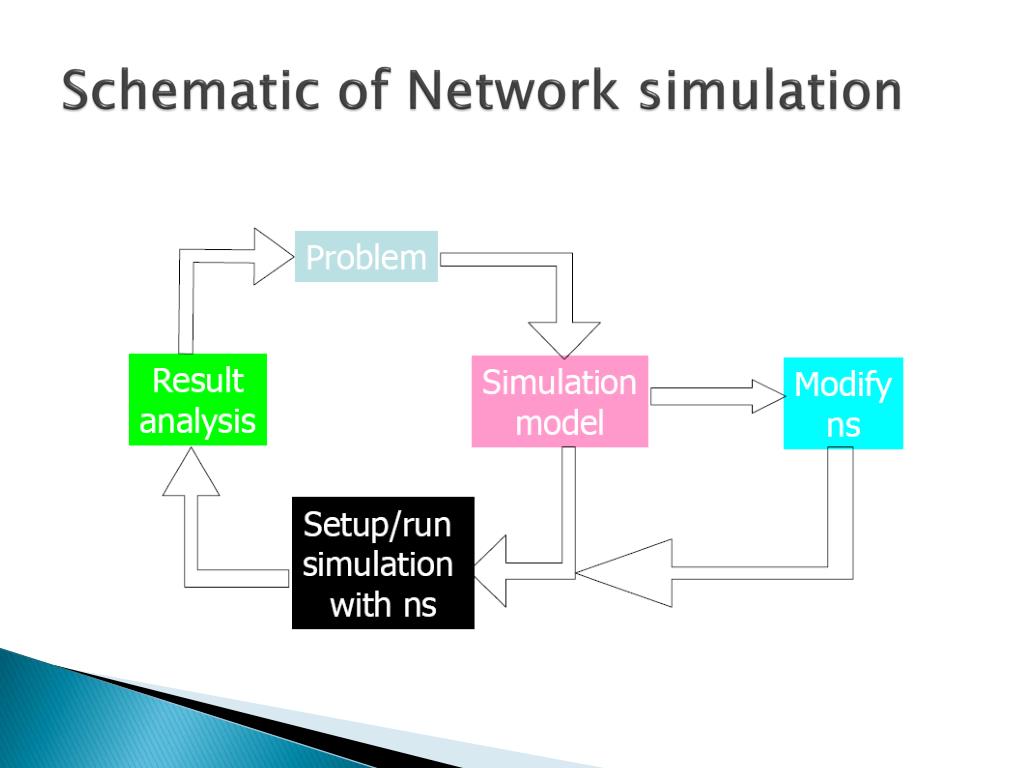 Schematic of Network simulation

Problem

Result analysis

Simulation model

Modify ns

Setup/run simulation with ns